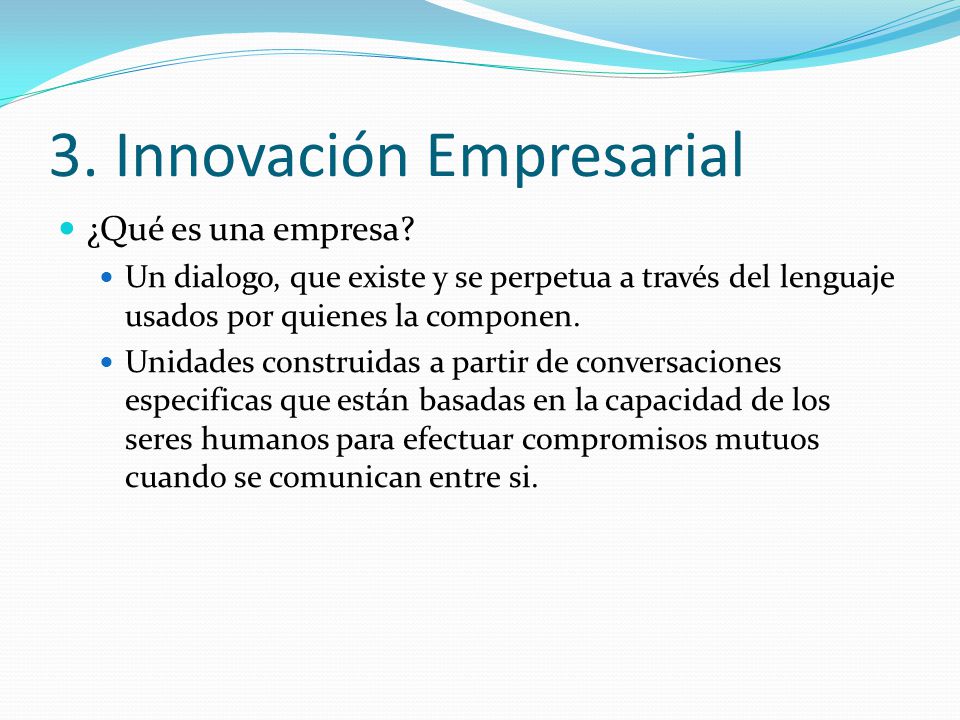 3. Innovación Empresarial

¿Qué es una empresa?

Un dialogo, que existe y se perpetua a través del lenguaje usados por quienes la componen.

Unidades construidas a partir de conversaciones especificas que están basadas en la capacidad de los seres humanos para efectuar compromisos mutuos cuando se comunican entre si.